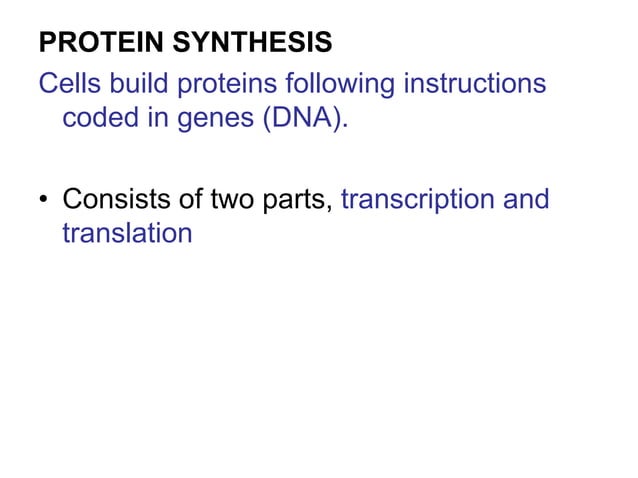 PROTEIN SYNTHESIS

Cells build proteins following instructions coded in genes (DNA).

• Consists of two parts, transcription and translation